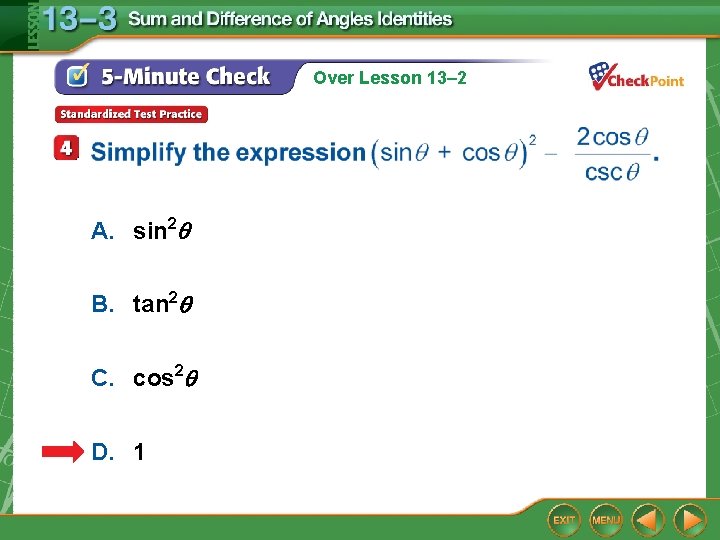 LESSON 13–3 Sum and Difference of Angles Identities

5-Minute Check Over Lesson 13–2

CheckPoint

Standardized Test Practice

4 Simplify the expression $(\sin\theta + \cos\theta)^2 - \frac{2\cos\theta}{\csc\theta}$.

A. $\sin^2\theta$

B. $\tan^2\theta$

C. $\cos^2\theta$

D. 1

EXIT MENU